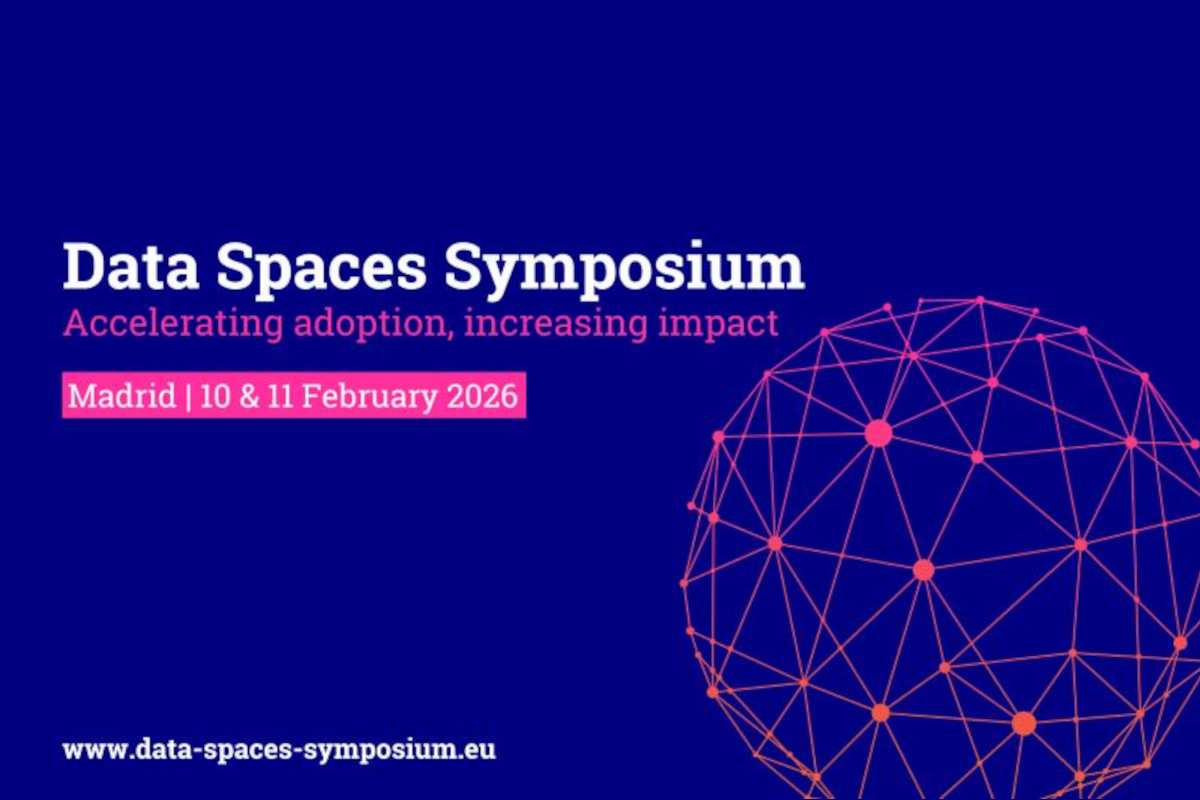 Data Spaces Symposium
Accelerating adoption, increasing impact

Madrid | 10 & 11 February 2026

www.data-spaces-symposium.eu